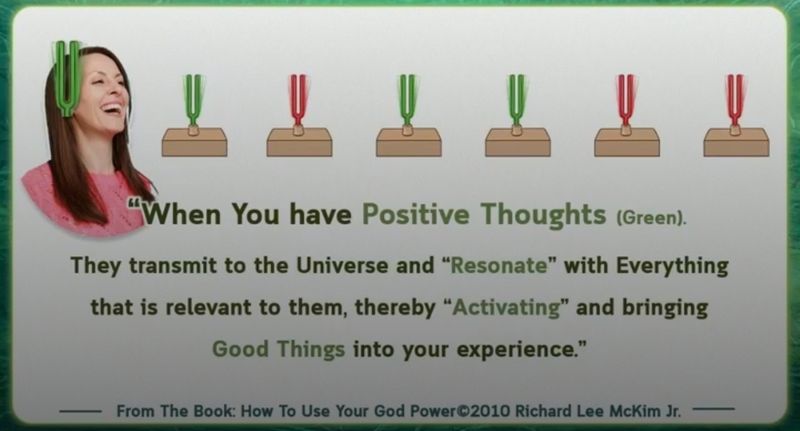 "When You have Positive Thoughts (Green).

They transmit to the Universe and "Resonate" with Everything that is relevant to them, thereby "Activating" and bringing Good Things into your experience."

From The Book: How To Use Your God Power©2010 Richard Lee McKim Jr.